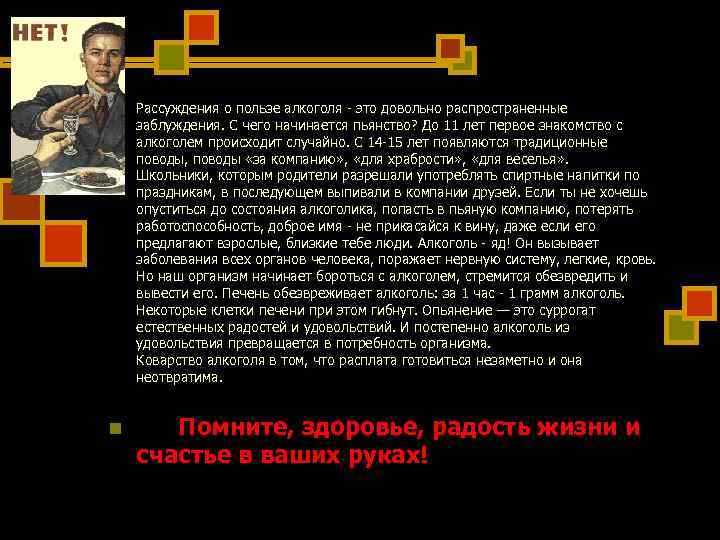 НЕТ!

Рассуждения о пользе алкоголя - это довольно распространенные заблуждения. С чего начинается пьянство? До 11 лет первое знакомство с алкоголем происходит случайно. С 14-15 лет появляются традиционные поводы, поводы «за компанию», «для храбрости», «для веселья». Школьники, которым родители разрешали употреблять спиртные напитки по праздникам, в последующем выпивали в компании друзей. Если ты не хочешь опуститься до состояния алкоголика, попасть в пьяную компанию, потерять работоспособность, доброе имя - не прикасайся к вину, даже если его предлагают взрослые, близкие тебе люди. Алкоголь - яд! Он вызывает заболевания всех органов человека, поражает нервную систему, легкие, кровь. Но наш организм начинает бороться с алкоголем, стремится обезвредить и вывести его. Печень обезвреживает алкоголь: за 1 час - 1 грамм алкоголь. Некоторые клетки печени при этом гибнут. Опьянение — это суррогат естественных радостей и удовольствий. И постепенно алкоголь из удовольствия превращается в потребность организма.
Коварство алкоголя в том, что расплата готовиться незаметно и она неотвратима.

Помните, здоровье, радость жизни и счастье в ваших руках!